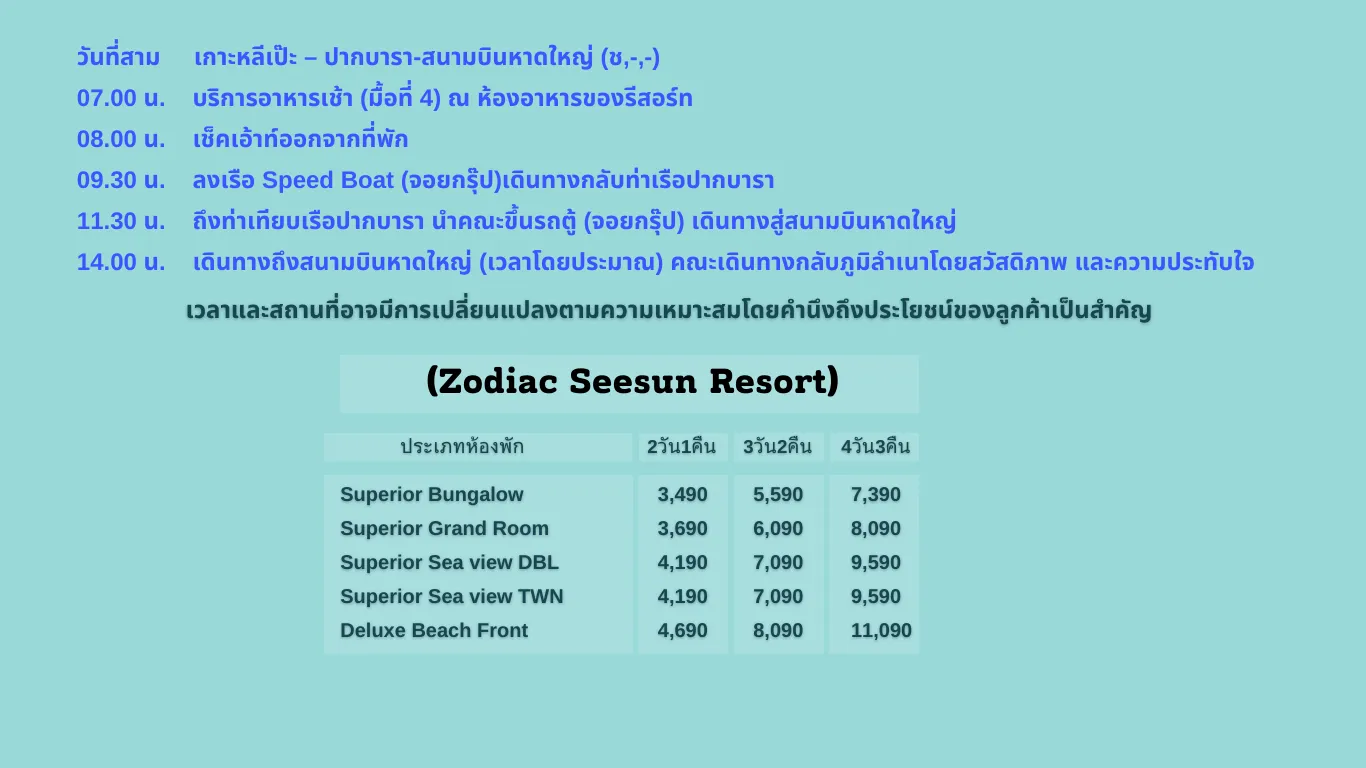 วันที่สาม เกาะหลีเป๊ะ – ปากบารา-สนามบินหาดใหญ่ (ช,-,-)

07.00 น. บริการอาหารเช้า (มื้อที่ 4) ณ ห้องอาหารของรีสอร์ท

08.00 น. เช็คเอ้าท์ออกจากที่พัก

09.30 น. ลงเรือ Speed Boat (จอยกรุ๊ป)เดินทางกลับท่าเรือปากบารา

11.30 น. ถึงท่าเทียบเรือปากบารา นำคณะขึ้นรถตู้ (จอยกรุ๊ป) เดินทางสู่สนามบินหาดใหญ่

14.00 น. เดินทางถึงสนามบินหาดใหญ่ (เวลาโดยประมาณ) คณะเดินทางกลับภูมิลำเนาโดยสวัสดิภาพ และความประทับใจ

เวลาและสถานที่อาจมีการเปลี่ยนแปลงตามความเหมาะสมโดยคำนึงถึงประโยชน์ของลูกค้าเป็นสำคัญ

(Zodiac Seesun Resort)

| ประเภทห้องพัก | 2วัน1คืน | 3วัน2คืน | 4วัน3คืน |
|---|---|---|---|
| Superior Bungalow | 3,490 | 5,590 | 7,390 |
| Superior Grand Room | 3,690 | 6,090 | 8,090 |
| Superior Sea view DBL | 4,190 | 7,090 | 9,590 |
| Superior Sea view TWN | 4,190 | 7,090 | 9,590 |
| Deluxe Beach Front | 4,690 | 8,090 | 11,090 |